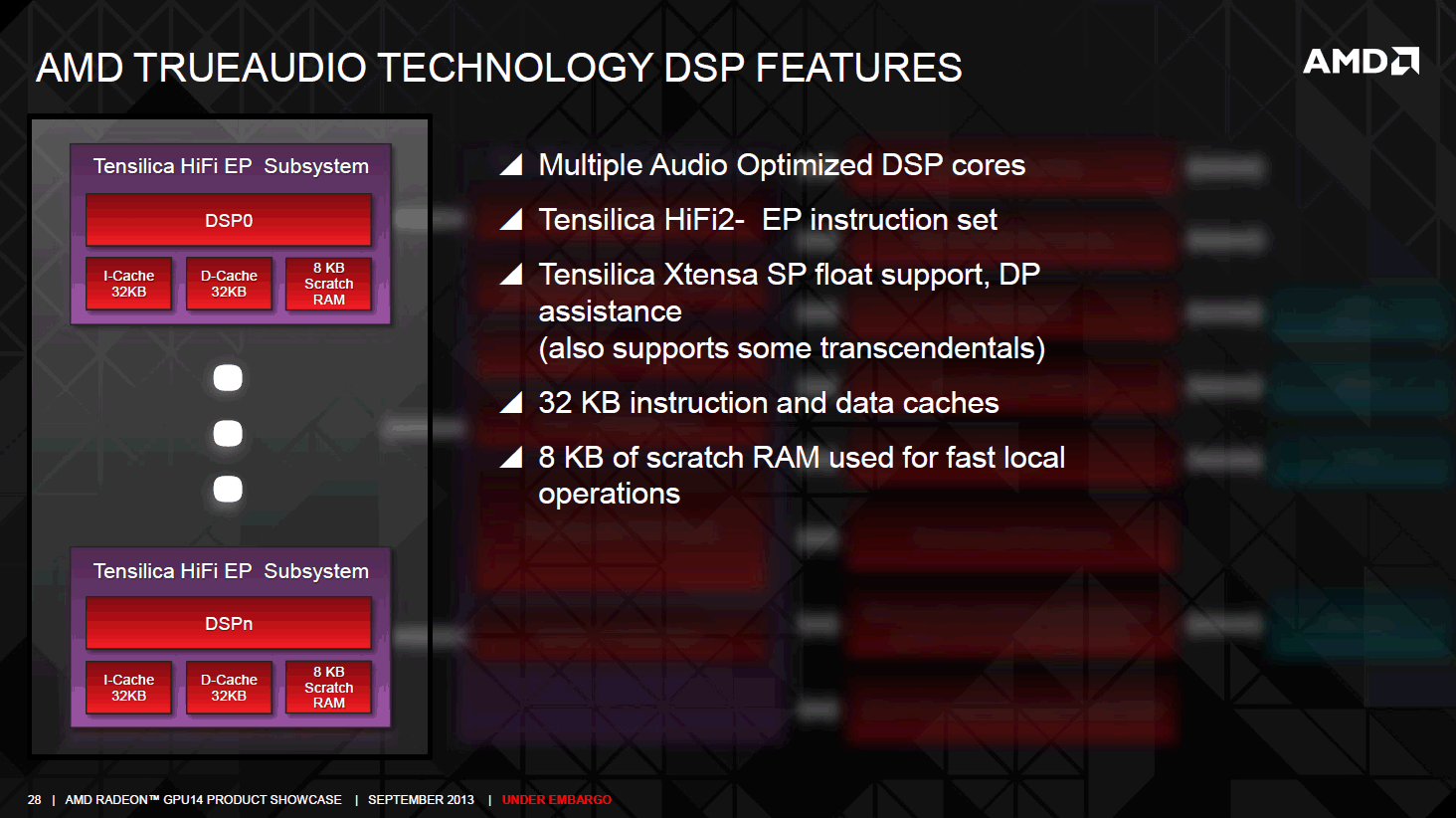 AMD TRUEAUDIO TECHNOLOGY DSP FEATURES

AMD

Tensilica HiFi EP Subsystem

DSP0

I-Cache 32KB

D-Cache 32KB

8 KB Scratch RAM

Tensilica HiFi EP Subsystem

DSPn

I-Cache 32KB

D-Cache 32KB

8 KB Scratch RAM

Multiple Audio Optimized DSP cores

Tensilica HiFi2- EP instruction set

Tensilica Xtensa SP float support, DP assistance (also supports some transcendentals)

32 KB instruction and data caches

8 KB of scratch RAM used for fast local operations

28 | AMD RADEON™ GPU14 PRODUCT SHOWCASE | SEPTEMBER 2013 | UNDER EMBARGO